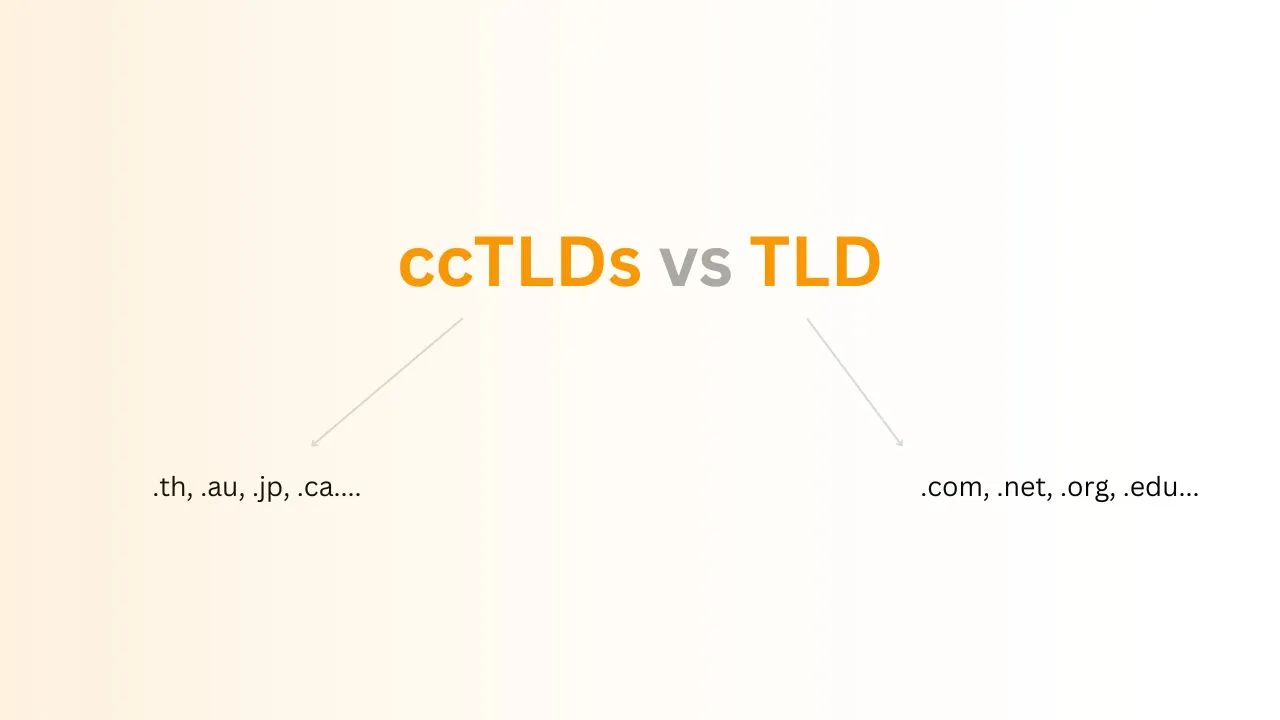 ccTLDs vs TLD

.th, .au, .jp, .ca....

.com, .net, .org, .edu...